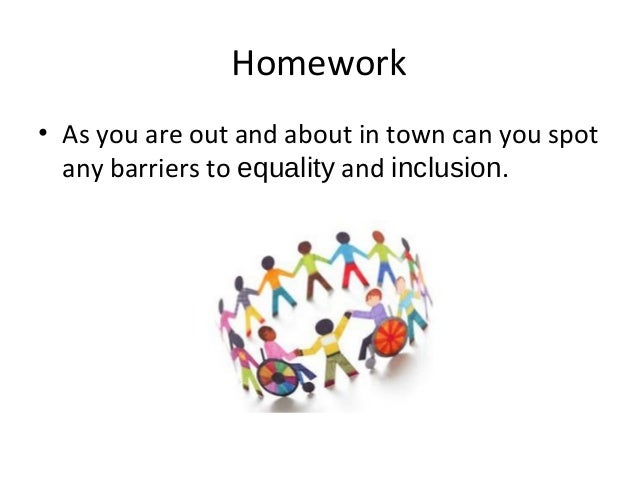 Homework

• As you are out and about in town can you spot any barriers to equality and inclusion.